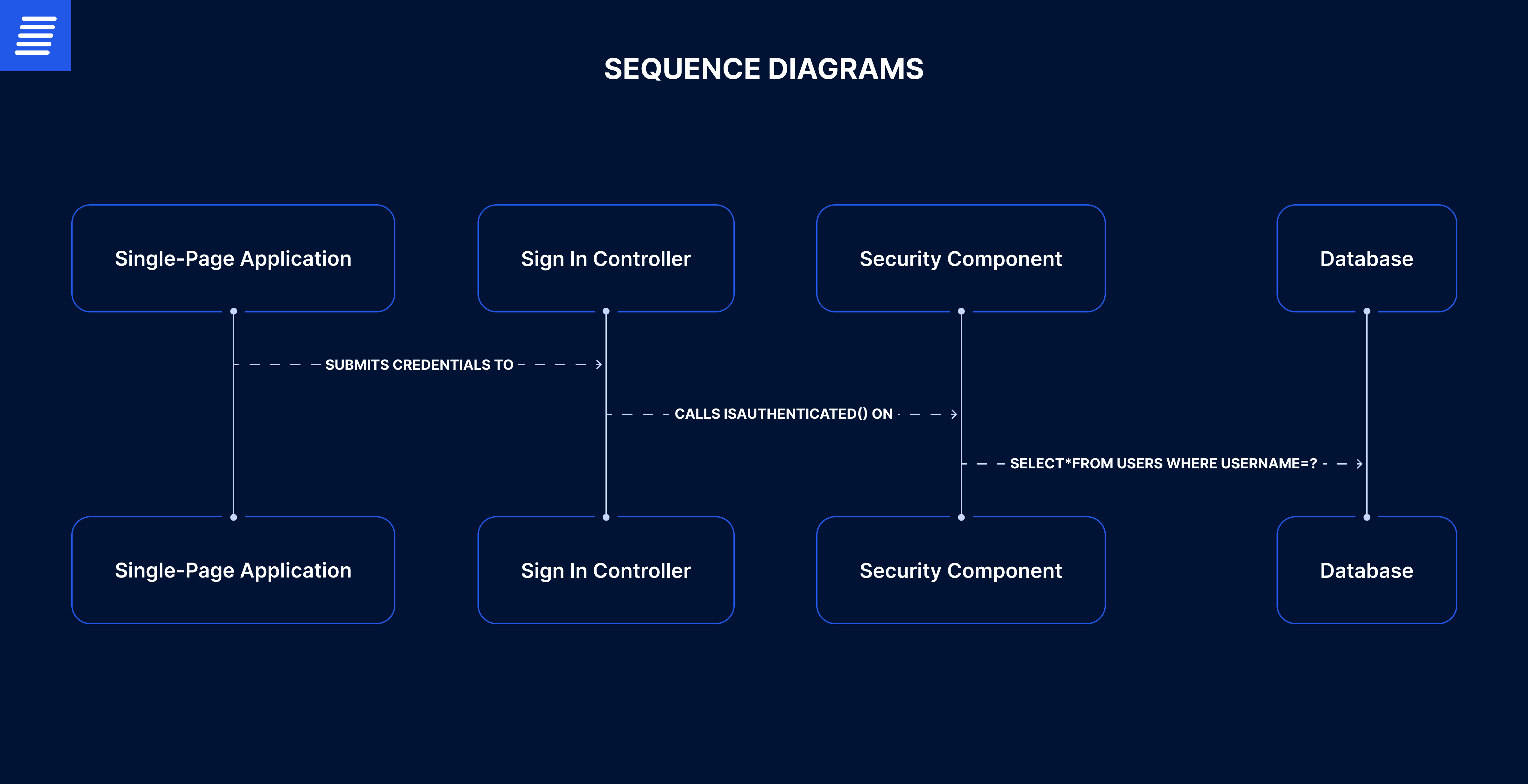 SEQUENCE DIAGRAMS

Single-Page Application

Sign In Controller

Security Component

Database

SUBMITS CREDENTIALS TO

CALLS ISAUTHENTICATED() ON

SELECT*FROM USERS WHERE USERNAME=?

Single-Page Application

Sign In Controller

Security Component

Database